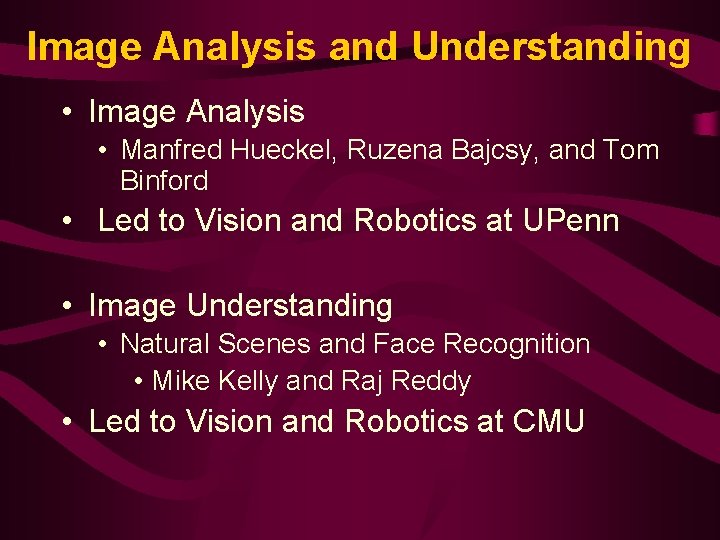 Image Analysis and Understanding

• Image Analysis
  • Manfred Hueckel, Ruzena Bajcsy, and Tom Binford
• Led to Vision and Robotics at UPenn

• Image Understanding
  • Natural Scenes and Face Recognition
    • Mike Kelly and Raj Reddy
• Led to Vision and Robotics at CMU